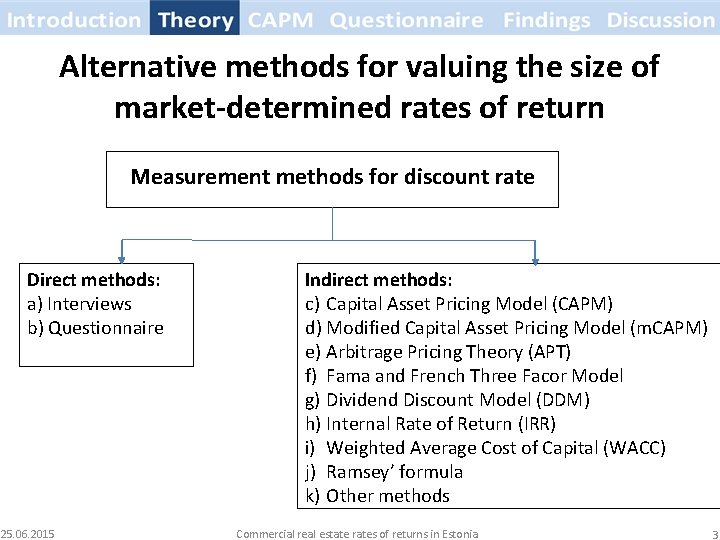 Introduction Theory CAPM Questionnaire Findings Discussion

Alternative methods for valuing the size of market-determined rates of return

Measurement methods for discount rate

Direct methods:
a) Interviews
b) Questionnaire

Indirect methods:
c) Capital Asset Pricing Model (CAPM)
d) Modified Capital Asset Pricing Model (mCAPM)
e) Arbitrage Pricing Theory (APT)
f) Fama and French Three Facor Model
g) Dividend Discount Model (DDM)
h) Internal Rate of Return (IRR)
i) Weighted Average Cost of Capital (WACC)
j) Ramsey' formula
k) Other methods

25.06.2015 Commercial real estate rates of returns in Estonia 3